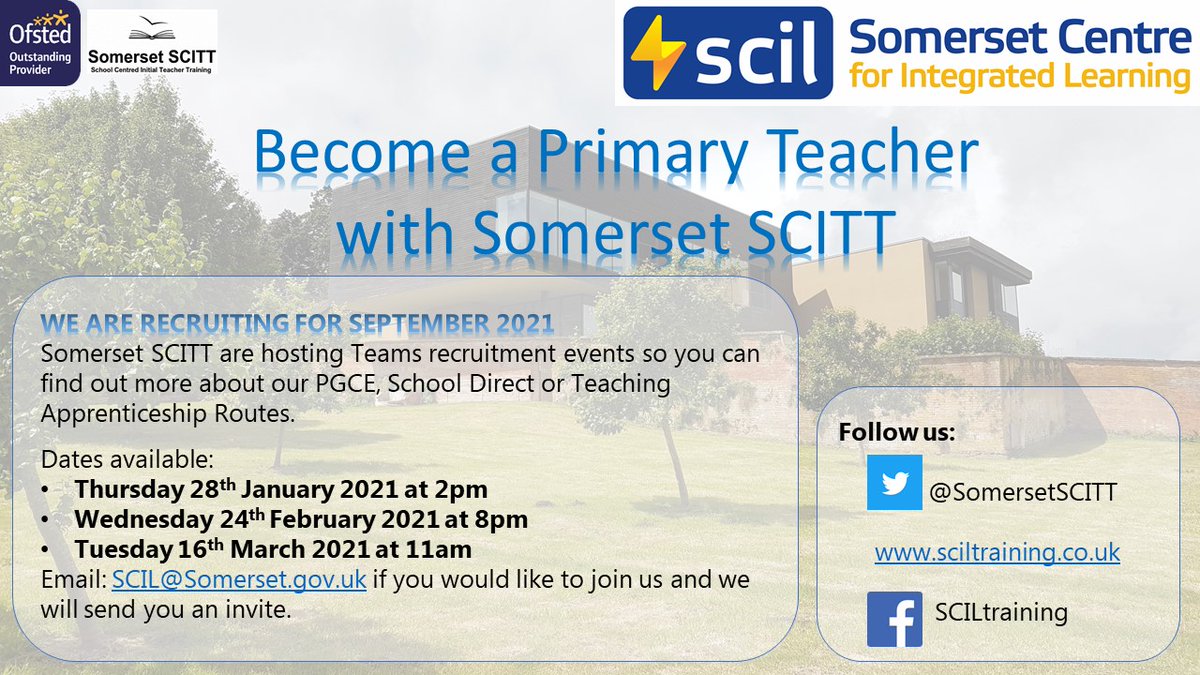 Ofsted
Outstanding Provider

Somerset SCITT
School Centred Initial Teacher Training

scil Somerset Centre for Integrated Learning

Become a Primary Teacher with Somerset SCITT

WE ARE RECRUITING FOR SEPTEMBER 2021
Somerset SCITT are hosting Teams recruitment events so you can find out more about our PGCE, School Direct or Teaching Apprenticeship Routes.

Dates available:
• Thursday 28$^{th}$ January 2021 at 2pm
• Wednesday 24$^{th}$ February 2021 at 8pm
• Tuesday 16$^{th}$ March 2021 at 11am
Email: SCIL@Somerset.gov.uk if you would like to join us and we will send you an invite.

Follow us:
@SomersetSCITT
www.sciltraining.co.uk
SCILtraining